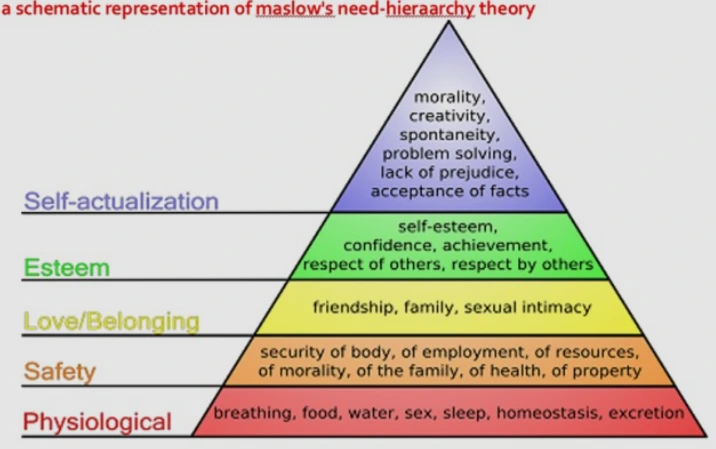 a schematic representation of maslow's need-hieraarchy theory

Self-actualization

morality, creativity, spontaneity, problem solving, lack of prejudice, acceptance of facts

Esteem

self-esteem, confidence, achievement, respect of others, respect by others

Love/Belonging

friendship, family, sexual intimacy

Safety

security of body, of employment, of resources, of morality, of the family, of health, of property

Physiological

breathing, food, water, sex, sleep, homeostasis, excretion